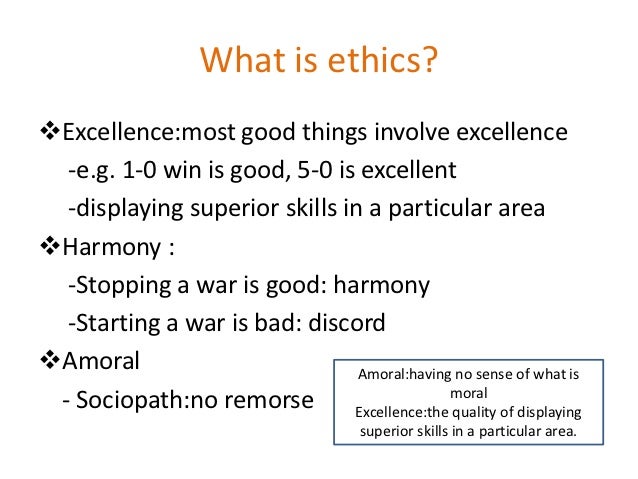 What is ethics?

❖Excellence:most good things involve excellence
-e.g. 1-0 win is good, 5-0 is excellent
-displaying superior skills in a particular area

❖Harmony :
-Stopping a war is good: harmony
-Starting a war is bad: discord

❖Amoral
- Sociopath:no remorse

Amoral:having no sense of what is moral
Excellence:the quality of displaying superior skills in a particular area.